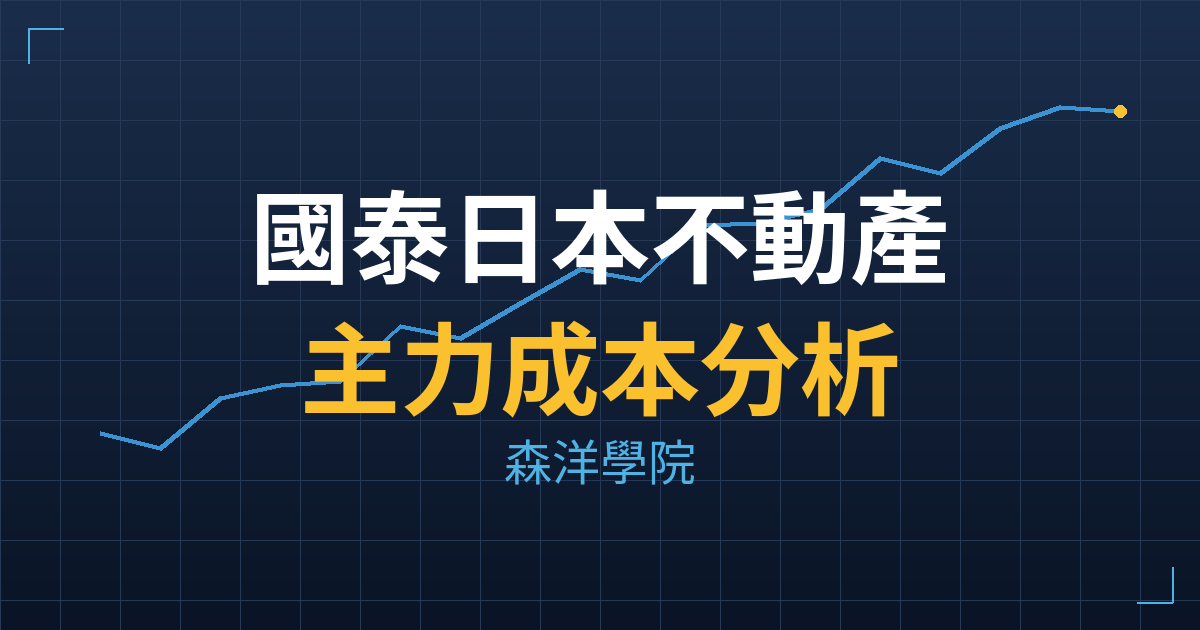 國泰日本不動產
主力成本分析
森洋學院